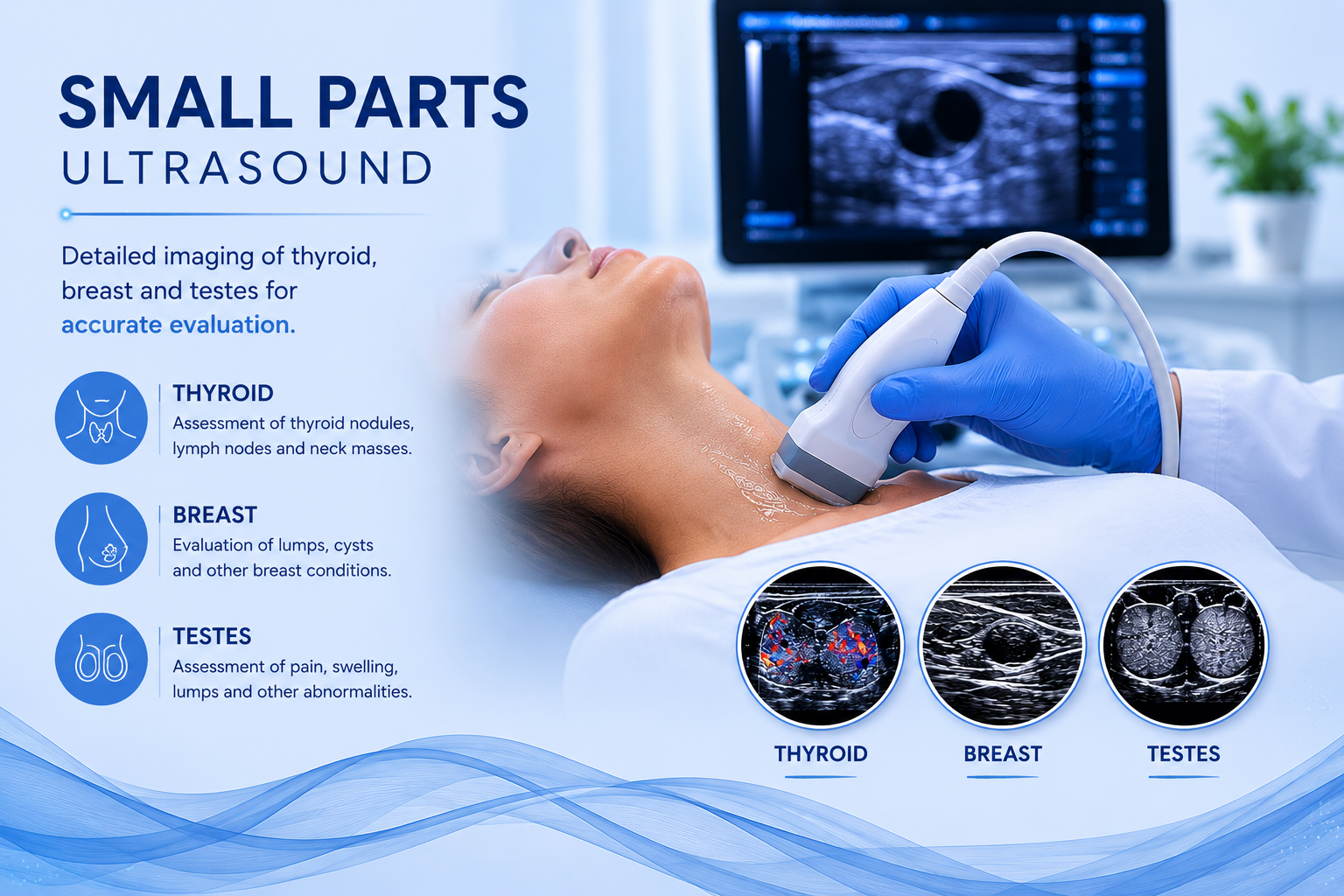 SMALL PARTS
ULTRASOUND

Detailed imaging of thyroid, breast and testes for accurate evaluation.

THYROID
Assessment of thyroid nodules, lymph nodes and neck masses.

BREAST
Evaluation of lumps, cysts and other breast conditions.

TESTES
Assessment of pain, swelling, lumps and other abnormalities.

THYROID

BREAST

TESTES